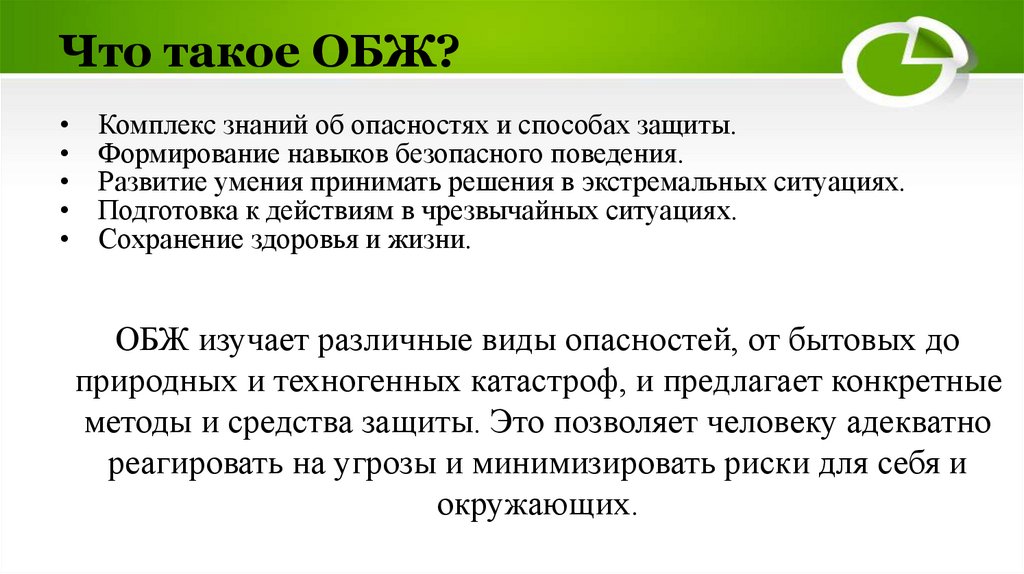 Что такое ОБЖ?

• Комплекс знаний об опасностях и способах защиты.
• Формирование навыков безопасного поведения.
• Развитие умения принимать решения в экстремальных ситуациях.
• Подготовка к действиям в чрезвычайных ситуациях.
• Сохранение здоровья и жизни.

ОБЖ изучает различные виды опасностей, от бытовых до природных и техногенных катастроф, и предлагает конкретные методы и средства защиты. Это позволяет человеку адекватно реагировать на угрозы и минимизировать риски для себя и окружающих.